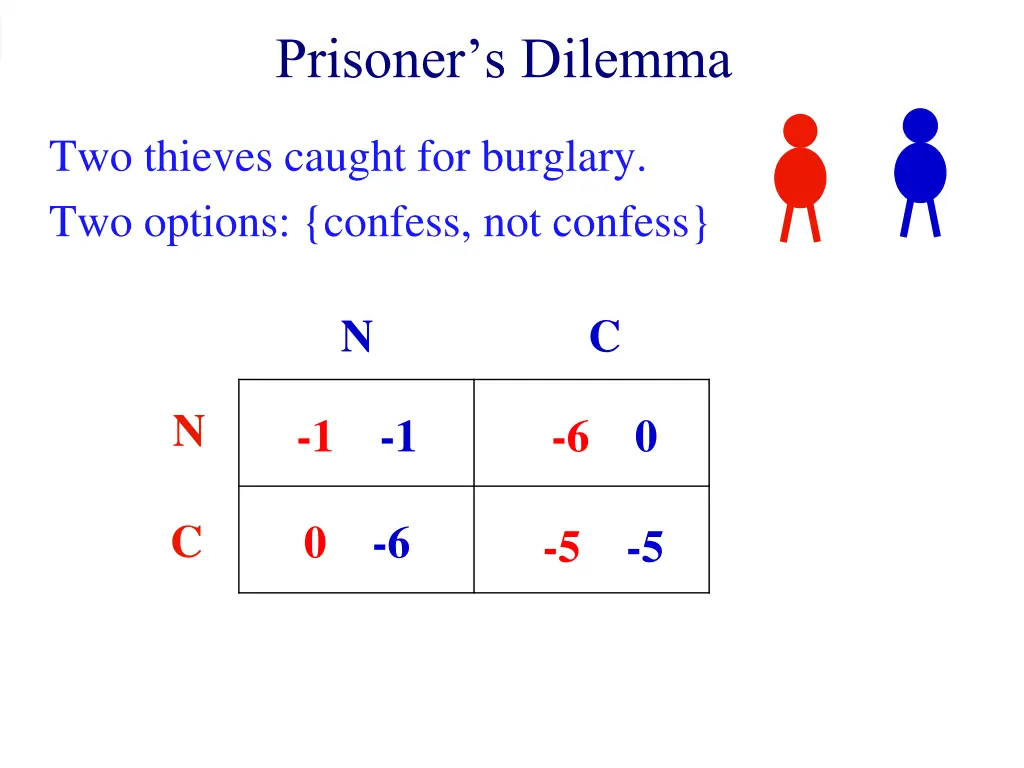 Prisoner’s Dilemma

Two thieves caught for burglary.

Two options: {confess, not confess}

| | N | C |
|---|---|---|
| N | -1 -1 | -6 0 |
| C | 0 -6 | -5 -5 |